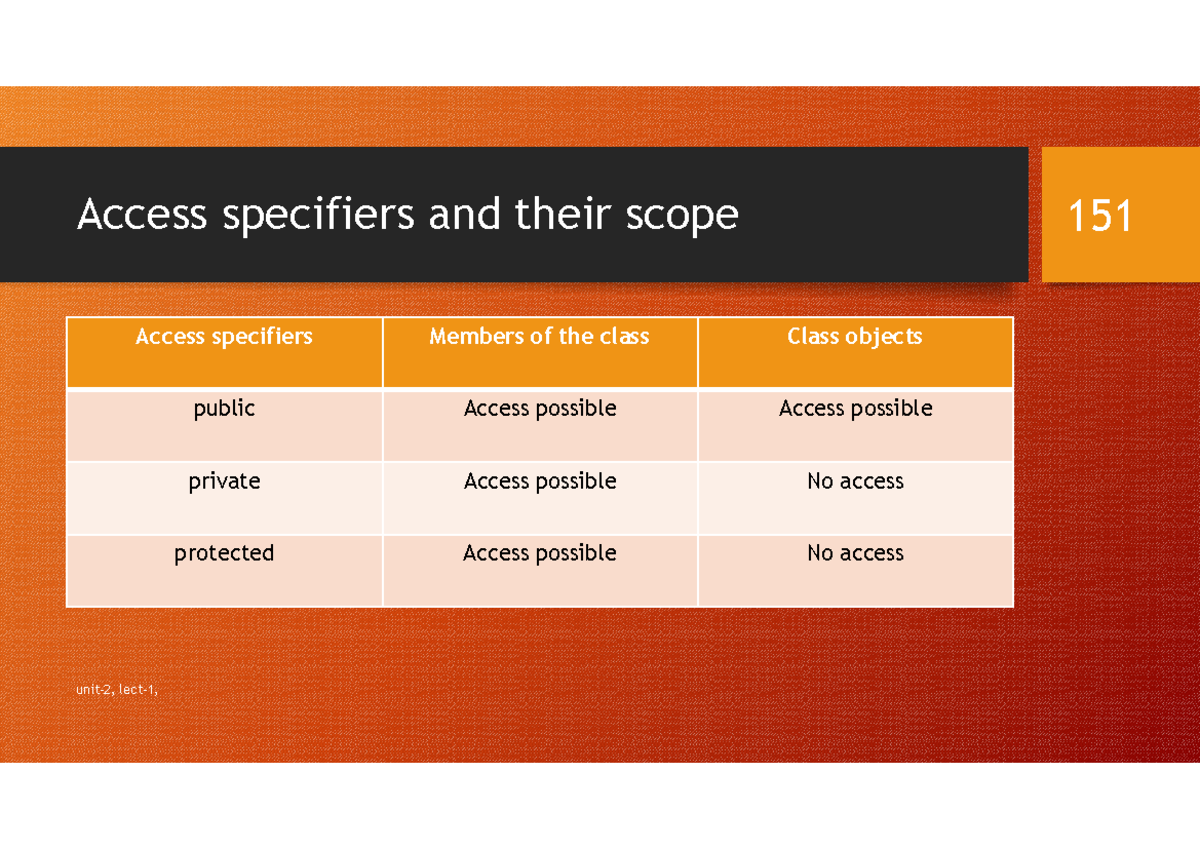 Access specifiers and their scope

151

| Access specifiers | Members of the class | Class objects |
|---|---|---|
| public | Access possible | Access possible |
| private | Access possible | No access |
| protected | Access possible | No access |

unit-2, lect-1,